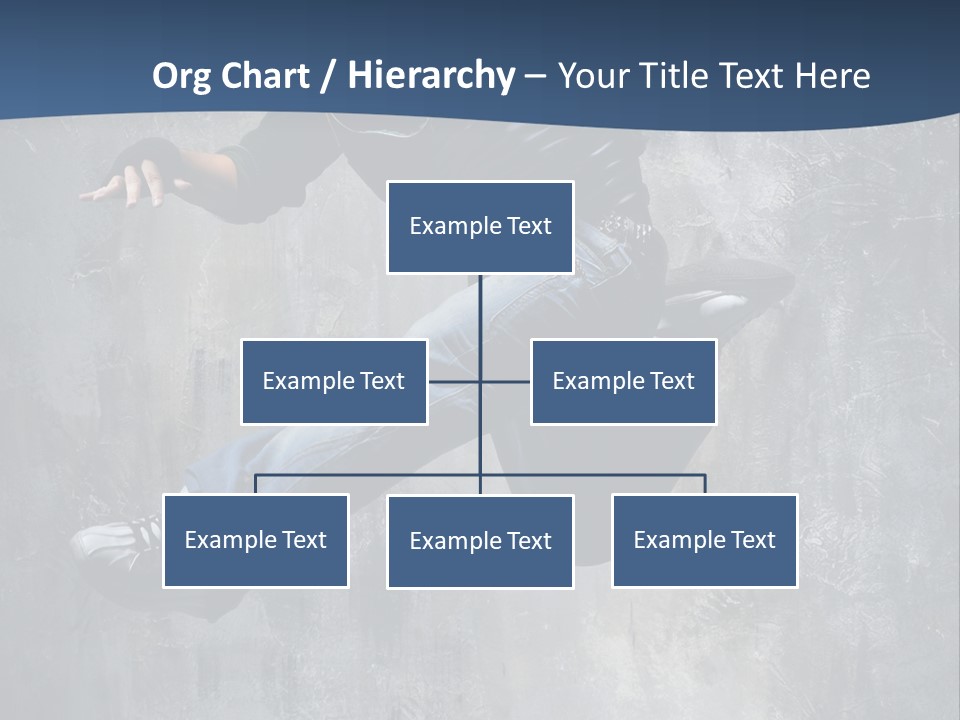 Org Chart / Hierarchy – Your Title Text Here

Example Text

Example Text

Example Text

Example Text

Example Text

Example Text